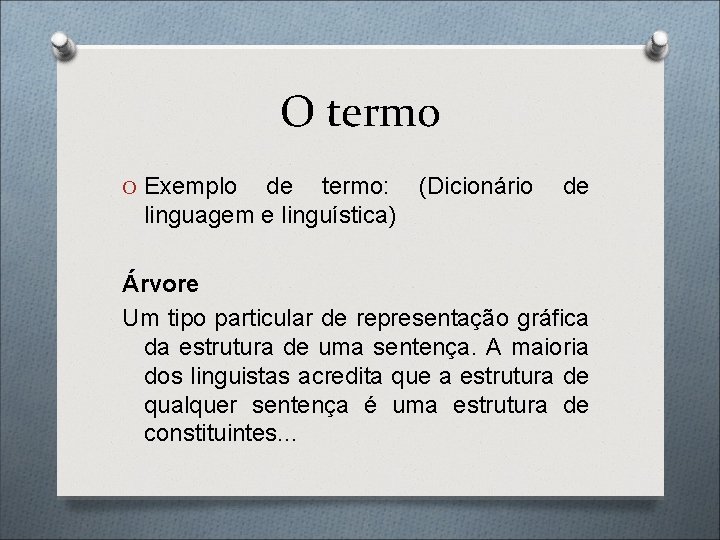 O termo

O Exemplo de termo: (Dicionário de linguagem e linguística)

Árvore

Um tipo particular de representação gráfica da estrutura de uma sentença. A maioria dos linguistas acredita que a estrutura de qualquer sentença é uma estrutura de constituintes...